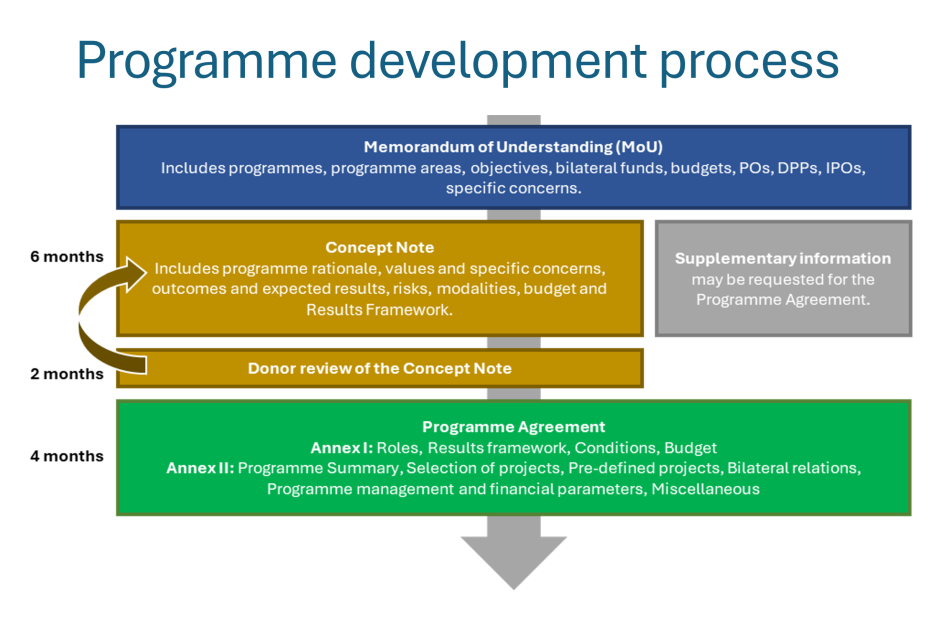 Programme development process

Memorandum of Understanding (MoU)
Includes programmes, programme areas, objectives, bilateral funds, budgets, POs, DPPs, IPOs, specific concerns.

6 months

Concept Note
Includes programme rationale, values and specific concerns, outcomes and expected results, risks, modalities, budget and Results Framework.

Supplementary information
may be requested for the Programme Agreement.

2 months

Donor review of the Concept Note

4 months

Programme Agreement
Annex I: Roles, Results framework, Conditions, Budget
Annex II: Programme Summary, Selection of projects, Pre-defined projects, Bilateral relations, Programme management and financial parameters, Miscellaneous